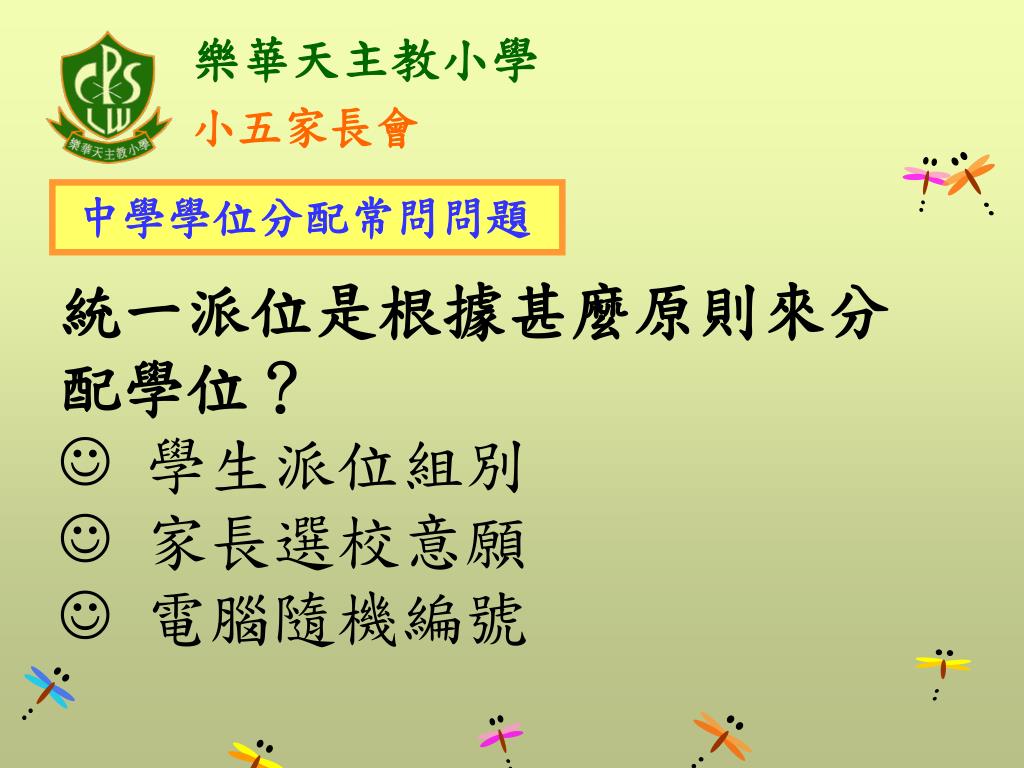 CPS LW
樂華天主教小學

樂華天主教小學
小五家長會

中學學位分配常問問題

統一派位是根據甚麼原則來分配學位？
☺ 學生派位組別
☺ 家長選校意願
☺ 電腦隨機編號